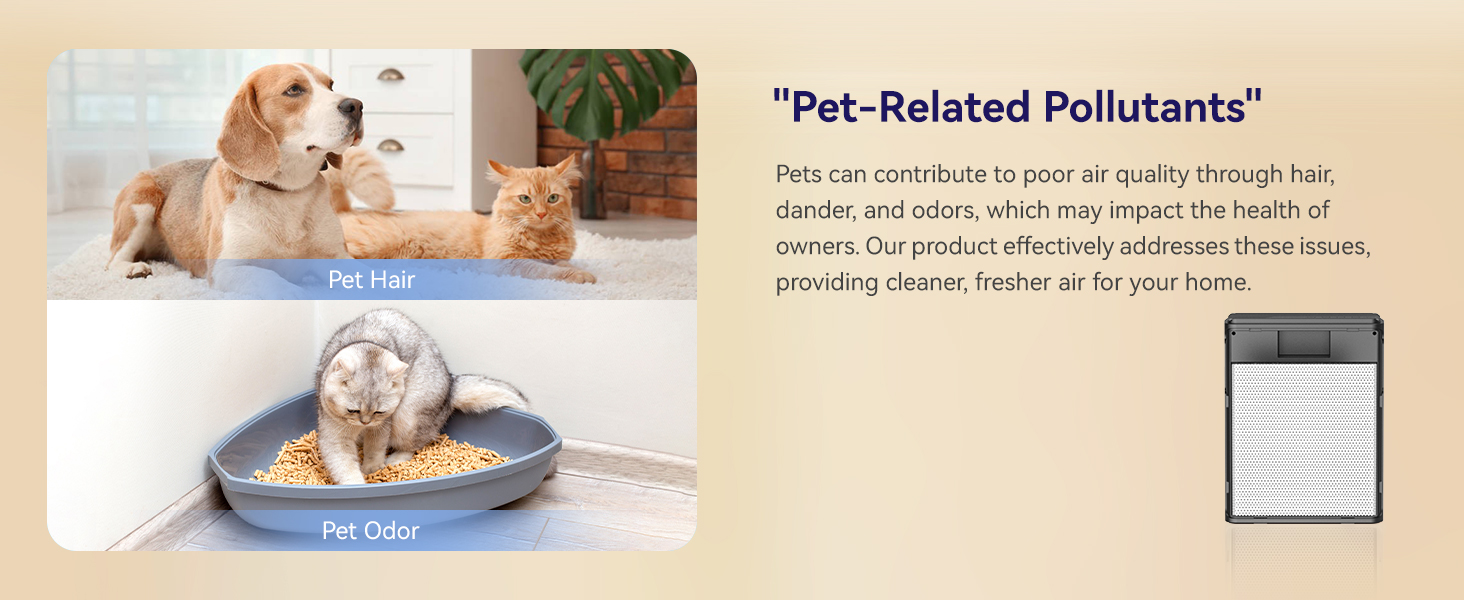 Pet Hair

Pet Odor

"Pet-Related Pollutants"

Pets can contribute to poor air quality through hair, dander, and odors, which may impact the health of owners. Our product effectively addresses these issues, providing cleaner, fresher air for your home.